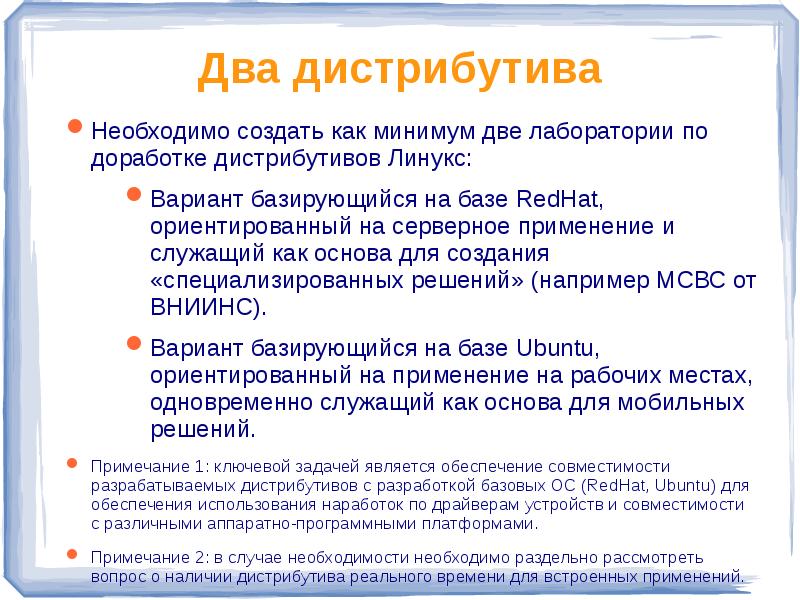 Два дистрибутива

Необходимо создать как минимум две лаборатории по доработке дистрибутивов Линукс:

Вариант базирующийся на базе RedHat, ориентированный на серверное применение и служащий как основа для создания «специализированных решений» (например МСВС от ВНИИНС).

Вариант базирующийся на базе Ubuntu, ориентированный на применение на рабочих местах, одновременно служащий как основа для мобильных решений.

Примечание 1: ключевой задачей является обеспечение совместимости разрабатываемых дистрибутивов с разработкой базовых ОС (RedHat, Ubuntu) для обеспечения использования наработок по драйверам устройств и совместимости с различными аппаратно-программными платформами.

Примечание 2: в случае необходимости необходимо раздельно рассмотреть вопрос о наличии дистрибутива реального времени для встроенных применений.